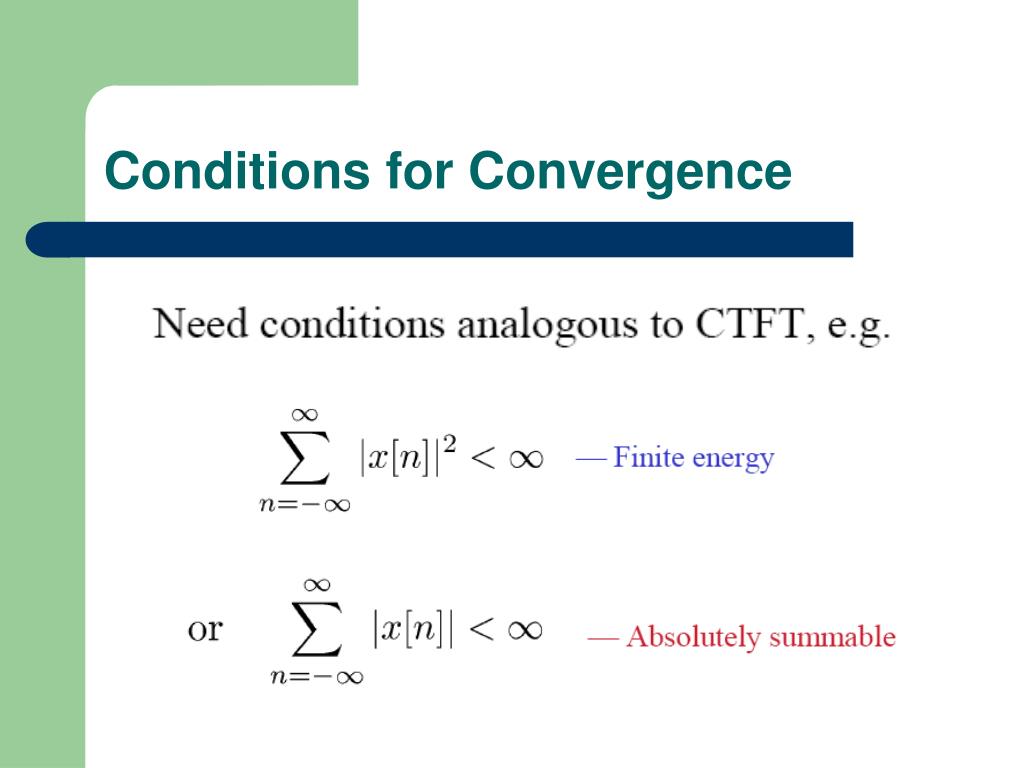 Conditions for Convergence

Need conditions analogous to CTFT, e.g.

$\sum_{n=-\infty}^{\infty} |x[n]|^2 < \infty$ — Finite energy

or $\sum_{n=-\infty}^{\infty} |x[n]| < \infty$ — Absolutely summable